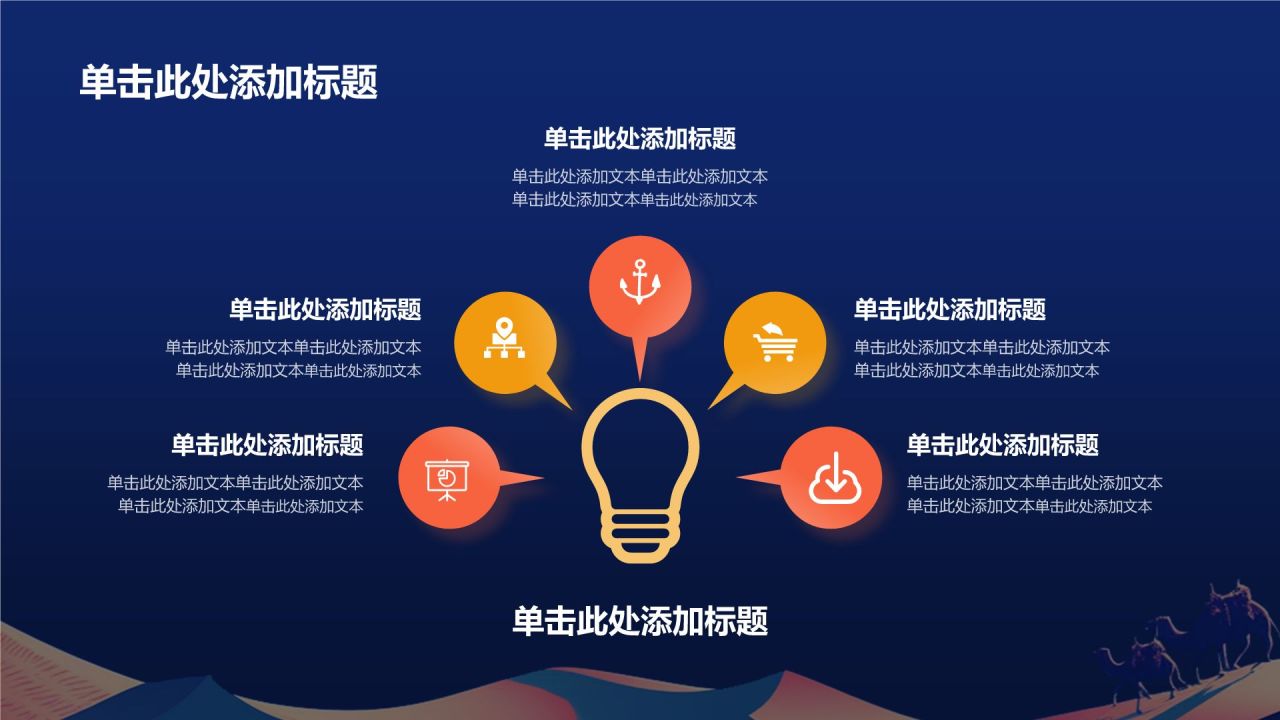 单击此处添加标题

单击此处添加标题

单击此处添加文本单击此处添加文本
单击此处添加文本单击此处添加文本

单击此处添加标题

单击此处添加文本单击此处添加文本
单击此处添加文本单击此处添加文本

单击此处添加标题

单击此处添加文本单击此处添加文本
单击此处添加文本单击此处添加文本

单击此处添加标题

单击此处添加文本单击此处添加文本
单击此处添加文本单击此处添加文本

单击此处添加标题

单击此处添加文本单击此处添加文本
单击此处添加文本单击此处添加文本

单击此处添加标题